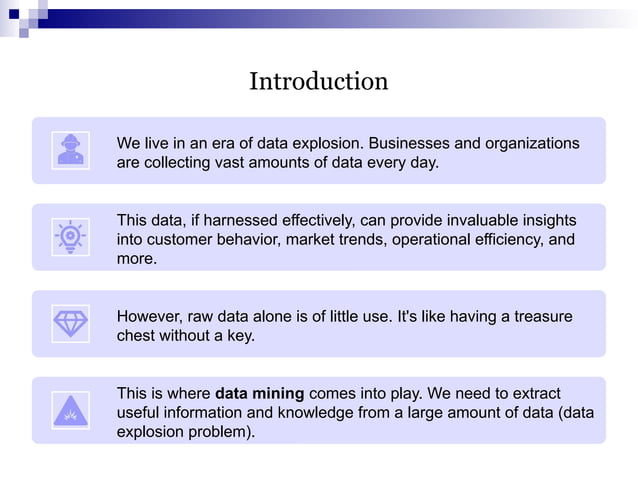 Introduction

We live in an era of data explosion. Businesses and organizations are collecting vast amounts of data every day.

This data, if harnessed effectively, can provide invaluable insights into customer behavior, market trends, operational efficiency, and more.

However, raw data alone is of little use. It's like having a treasure chest without a key.

This is where data mining comes into play. We need to extract useful information and knowledge from a large amount of data (data explosion problem).